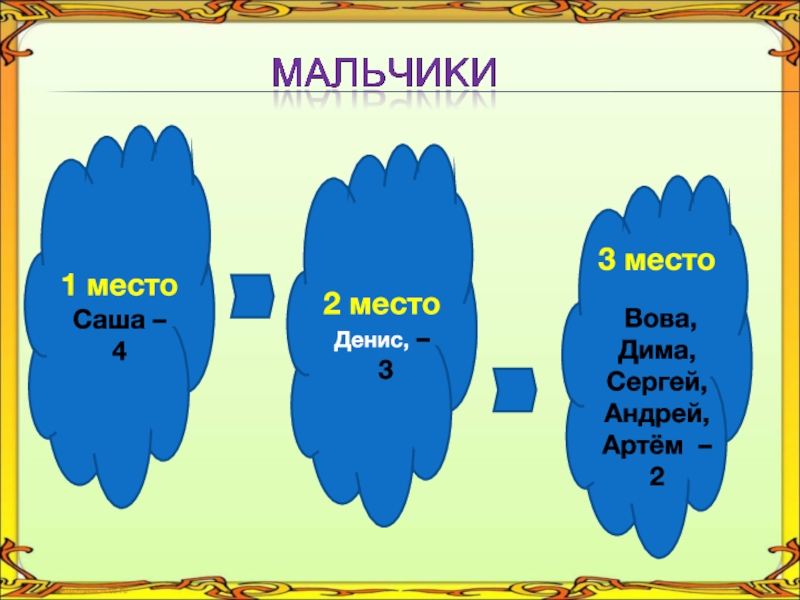 МАЛЬЧИКИ

1 место
Саша – 4

2 место
Денис, – 3

3 место
Вова, Дима, Сергей, Андрей, Артём – 2